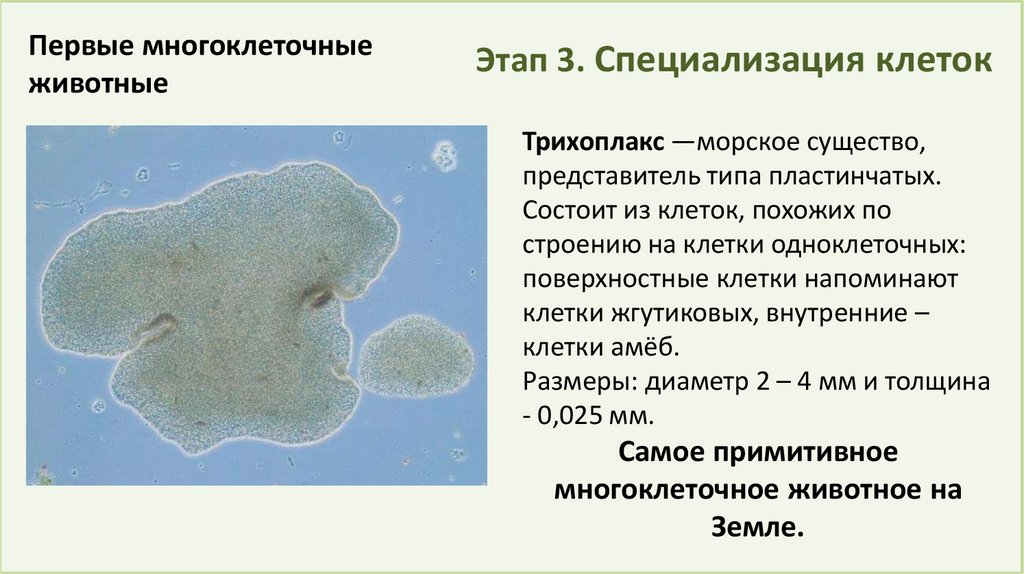 Первые многоклеточные животные

Этап 3. Специализация клеток

Трихоплакс —морское существо, представитель типа пластинчатых. Состоит из клеток, похожих по строению на клетки одноклеточных: поверхностные клетки напоминают клетки жгутиковых, внутренние – клетки амёб.
Размеры: диаметр 2 – 4 мм и толщина - 0,025 мм.

Самое примитивное многоклеточное животное на Земле.